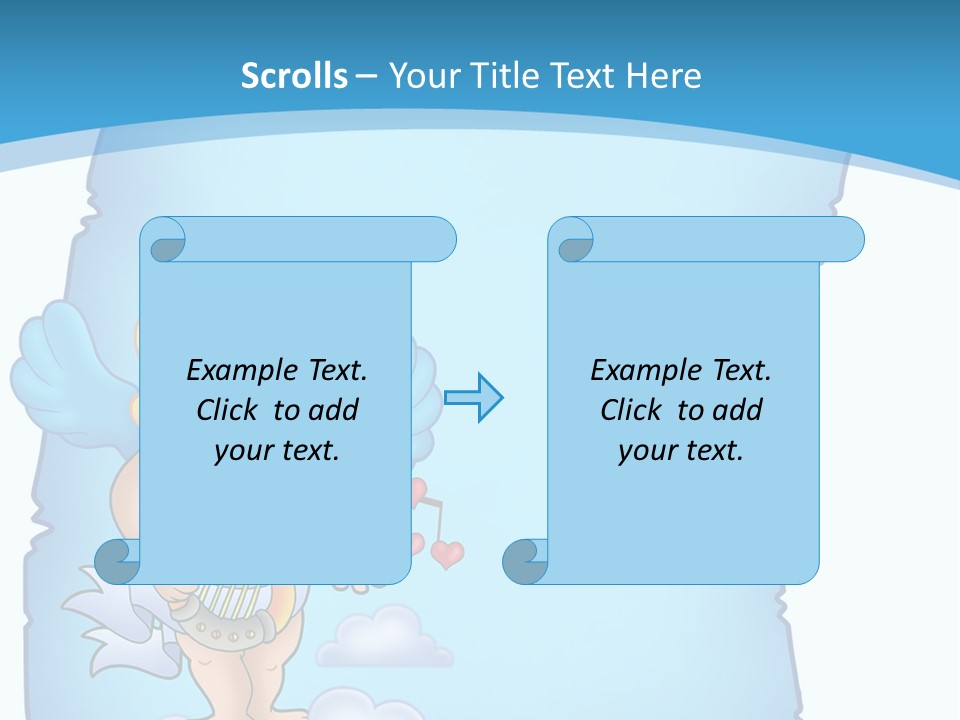 Scrolls – Your Title Text Here

Example Text. Click to add your text.

Example Text. Click to add your text.